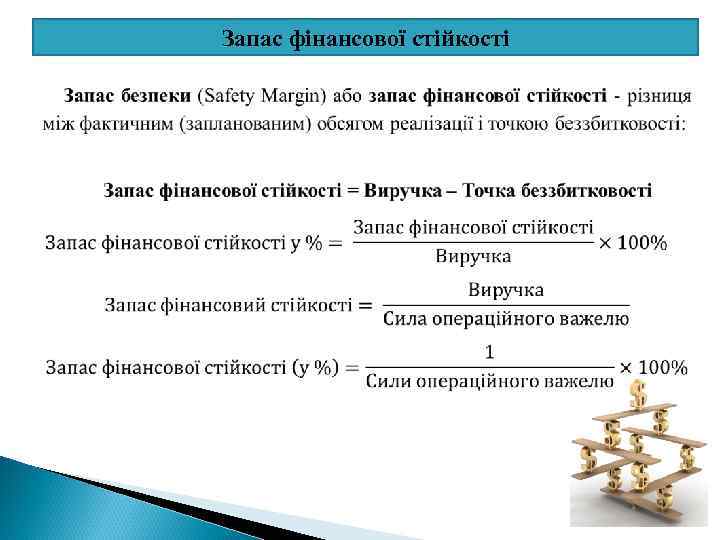 Запас фінансової стійкості

Запас безпеки (Safety Margin) або запас фінансової стійкості - різниця між фактичним (запланованим) обсягом реалізації і точкою беззбитковості:

Запас фінансової стійкості = Виручка – Точка беззбитковості

$\text{Запас фінансової стійкості у \%} = \frac{\text{Запас фінансової стійкості}}{\text{Виручка}} \times 100\%$

$\text{Запас фінансовий стійкості} = \frac{\text{Виручка}}{\text{Сила операційного важелю}}$

$\text{Запас фінансової стійкості (у \%)} = \frac{1}{\text{Сили операційного важелю}} \times 100\%$